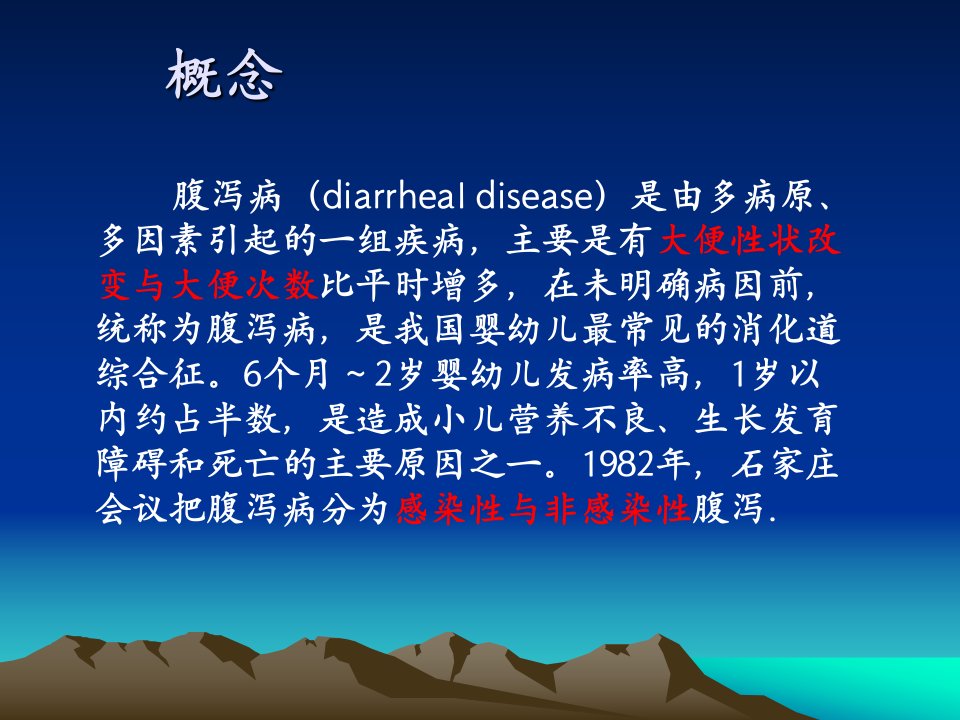 概念

腹泻病（diarrheal disease）是由多病原、多因素引起的一组疾病，主要是有大便性状改变与大便次数比平时增多，在未明确病因前，统称为腹泻病，是我国婴幼儿最常见的消化道综合征。6个月～2岁婴幼儿发病率高，1岁以内约占半数，是造成小儿营养不良、生长发育障碍和死亡的主要原因之一。1982年，石家庄会议把腹泻病分为感染性与非感染性腹泻.